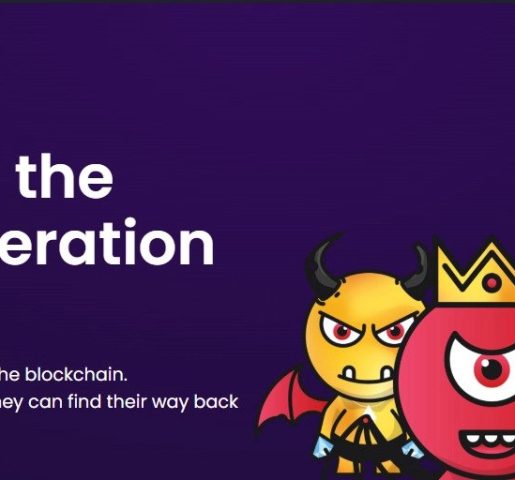 the
eration

he blockchain.
ey can find their way back